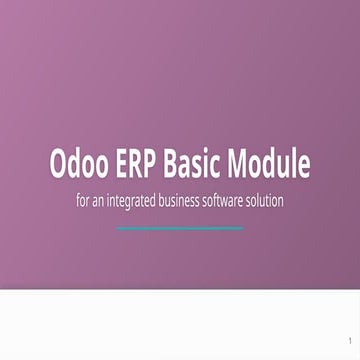 Odoo ERP Basic Module

for an integrated business software solution

1